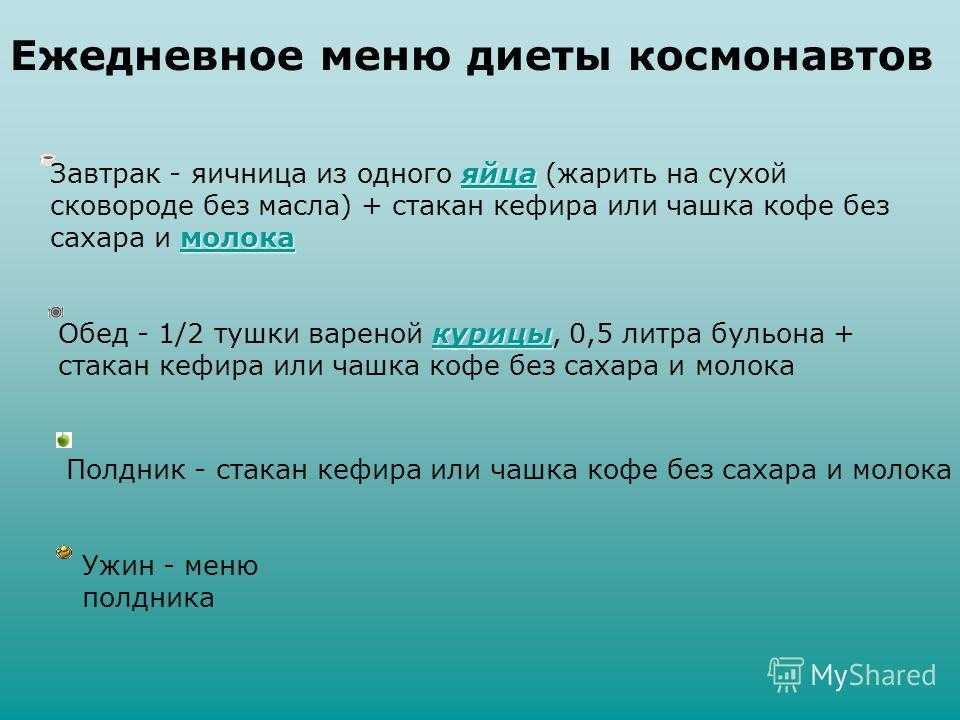 Ежедневное меню диеты космонавтов

Завтрак - яичница из одного яйца (жарить на сухой сковороде без масла) + стакан кефира или чашка кофе без сахара и молока

Обед - 1/2 тушки вареной курицы, 0,5 литра бульона + стакан кефира или чашка кофе без сахара и молока

Полдник - стакан кефира или чашка кофе без сахара и молока

Ужин - меню полдника

MyShared